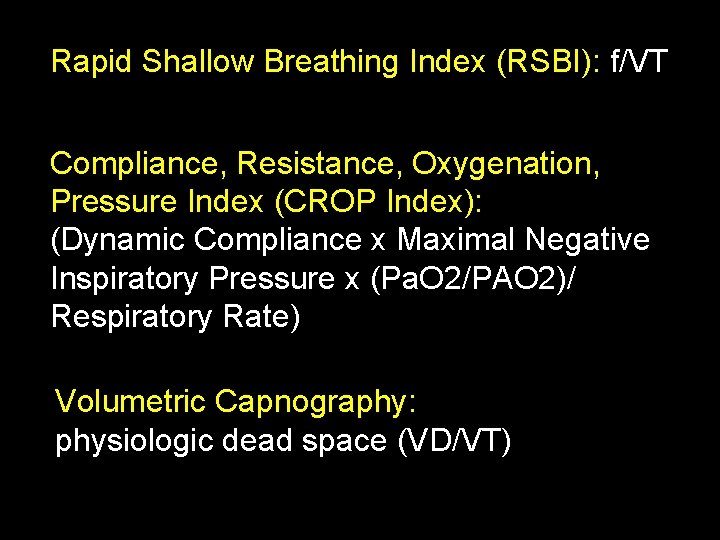 Rapid Shallow Breathing Index (RSBI): f/VT

Compliance, Resistance, Oxygenation, Pressure Index (CROP Index):
(Dynamic Compliance x Maximal Negative Inspiratory Pressure x (PaO2/PAO2)/ Respiratory Rate)

Volumetric Capnography:
physiologic dead space (VD/VT)